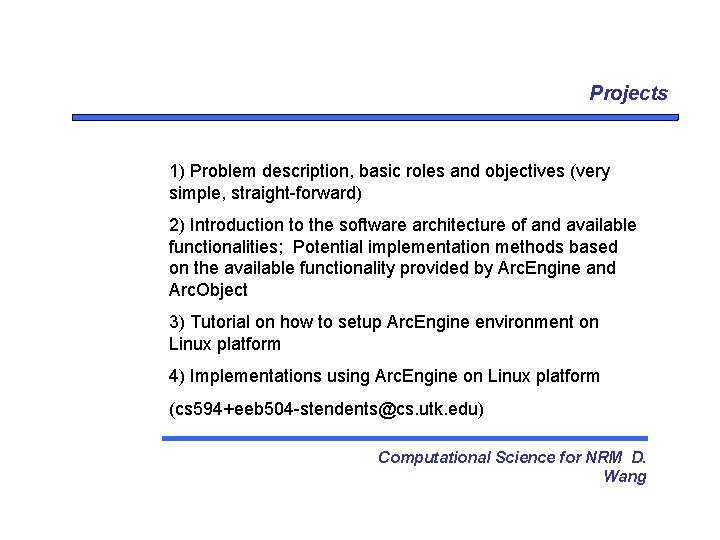 Projects

1) Problem description, basic roles and objectives (very simple, straight-forward)

2) Introduction to the software architecture of and available functionalities;  Potential implementation methods based on the available functionality provided by ArcEngine and ArcObject

3) Tutorial on how to setup ArcEngine environment on Linux platform

4) Implementations using ArcEngine on Linux platform

(cs594+eeb504-stendents@cs.utk.edu)

Computational Science for NRM  D. Wang